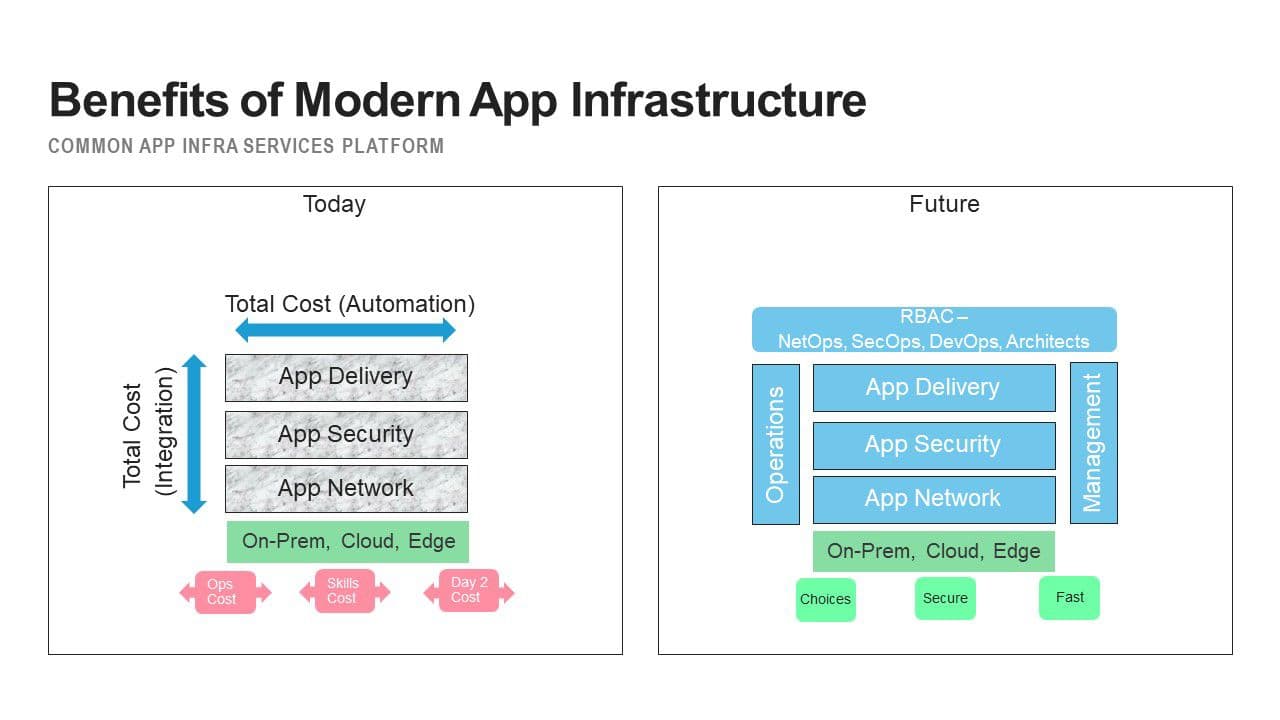 Benefits of Modern App Infrastructure

COMMON APP INFRA SERVICES PLATFORM

Today

Total Cost (Automation)

Total Cost (Integration)

App Delivery

App Security

App Network

On-Prem, Cloud, Edge

Ops Cost

Skills Cost

Day 2 Cost

Future

RBAC – NetOps, SecOps, DevOps, Architects

Operations

App Delivery

App Security

App Network

Management

On-Prem, Cloud, Edge

Choices

Secure

Fast